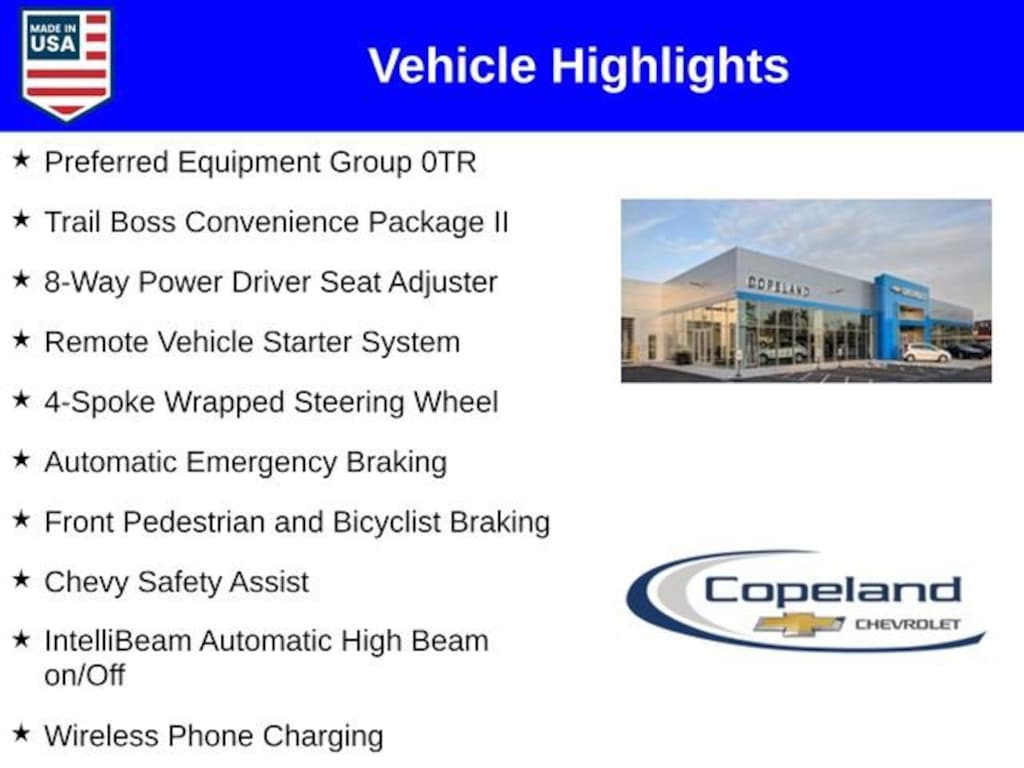 MADE IN USA

Vehicle Highlights

★ Preferred Equipment Group 0TR

★ Trail Boss Convenience Package II

★ 8-Way Power Driver Seat Adjuster

★ Remote Vehicle Starter System

★ 4-Spoke Wrapped Steering Wheel

★ Automatic Emergency Braking

★ Front Pedestrian and Bicyclist Braking

★ Chevy Safety Assist

★ IntelliBeam Automatic High Beam on/Off

★ Wireless Phone Charging

COPELAND

Copeland CHEVROLET